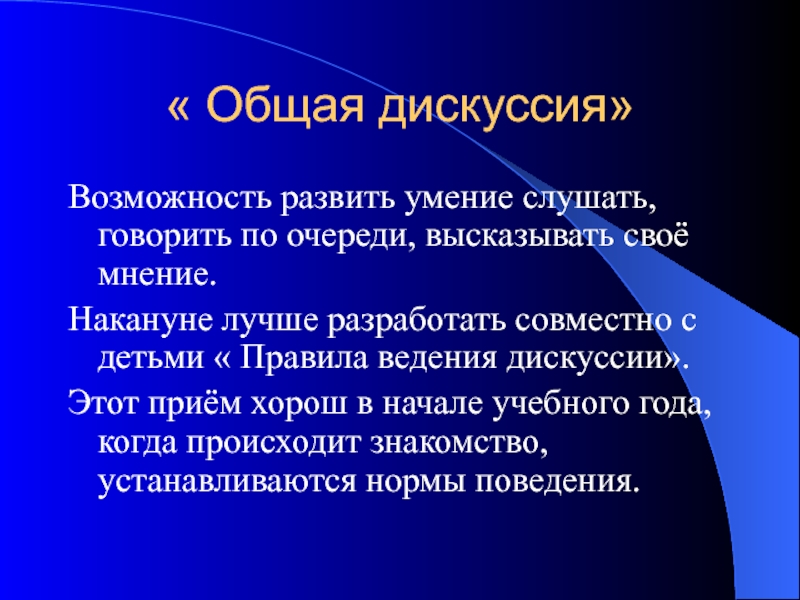 « Общая дискуссия»

Возможность развить умение слушать, говорить по очереди, высказывать своё мнение.

Накануне лучше разработать совместно с детьми « Правила ведения дискуссии».

Этот приём хорош в начале учебного года, когда происходит знакомство, устанавливаются нормы поведения.